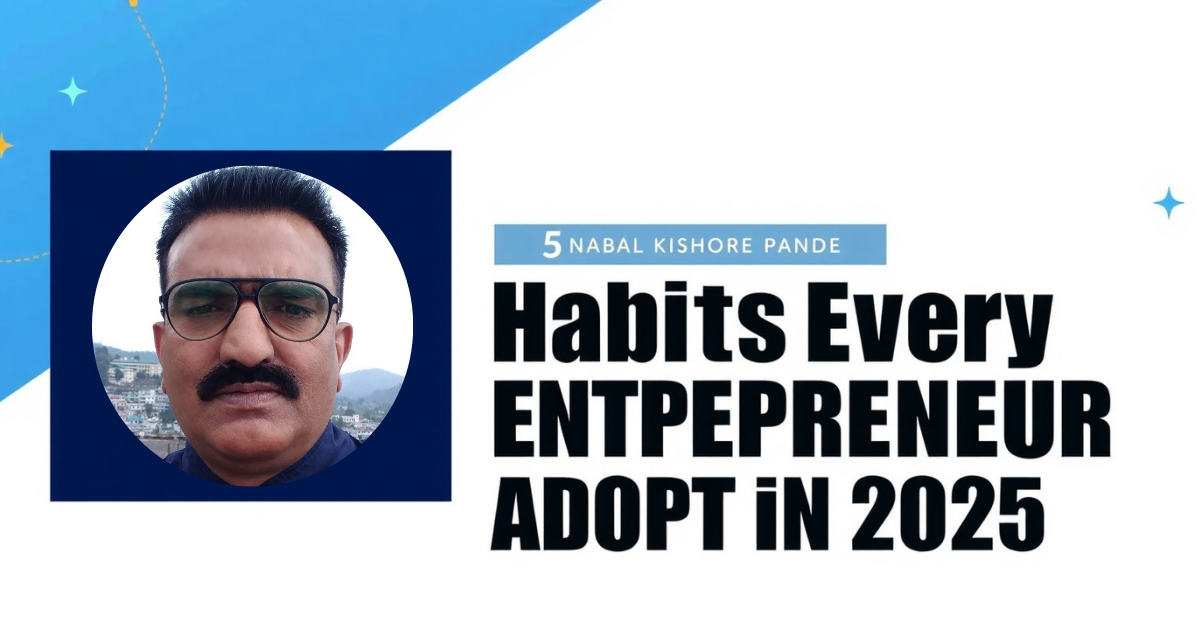 5 NABAL KISHORE PANDE

Habits Every ENTPEPRENEUR ADOPT iN 2025